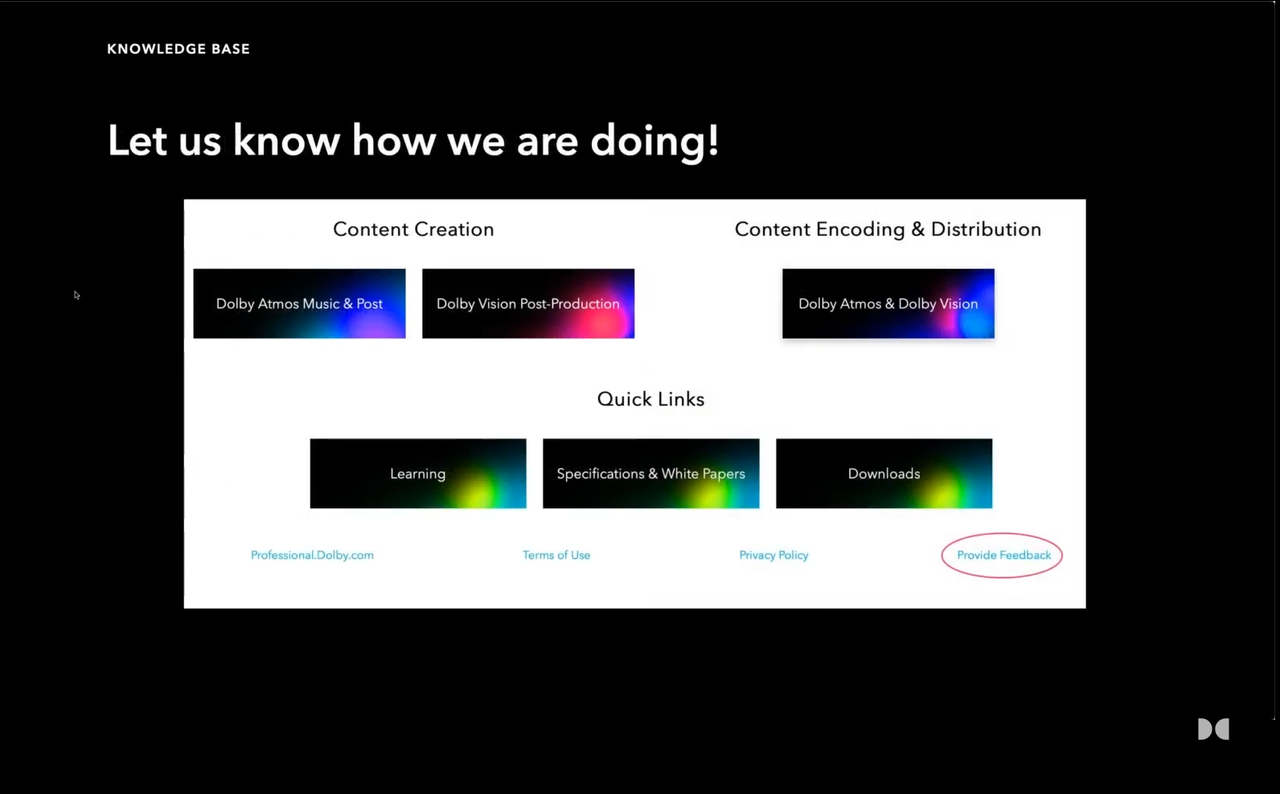 KNOWLEDGE BASE

Let us know how we are doing!

Content Creation

Dolby Atmos Music & Post

Dolby Vision Post-Production

Content Encoding & Distribution

Dolby Atmos & Dolby Vision

Quick Links

Learning

Specifications & White Papers

Downloads

Professional.Dolby.com

Terms of Use

Privacy Policy

Provide Feedback